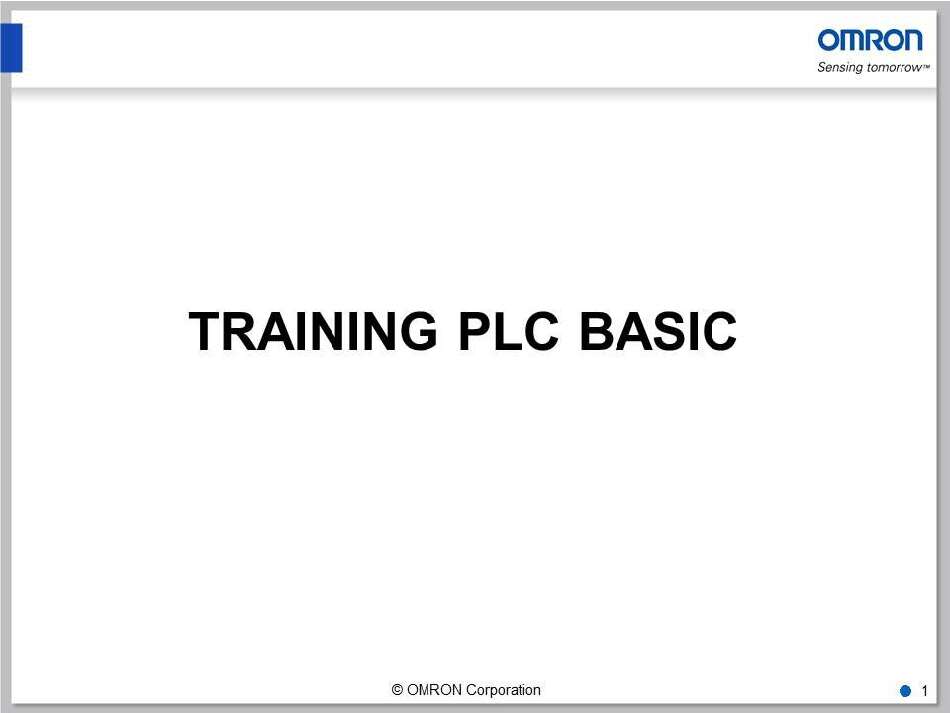 OMRON
Sensing tomorrow™

TRAINING PLC BASIC

© OMRON Corporation

1